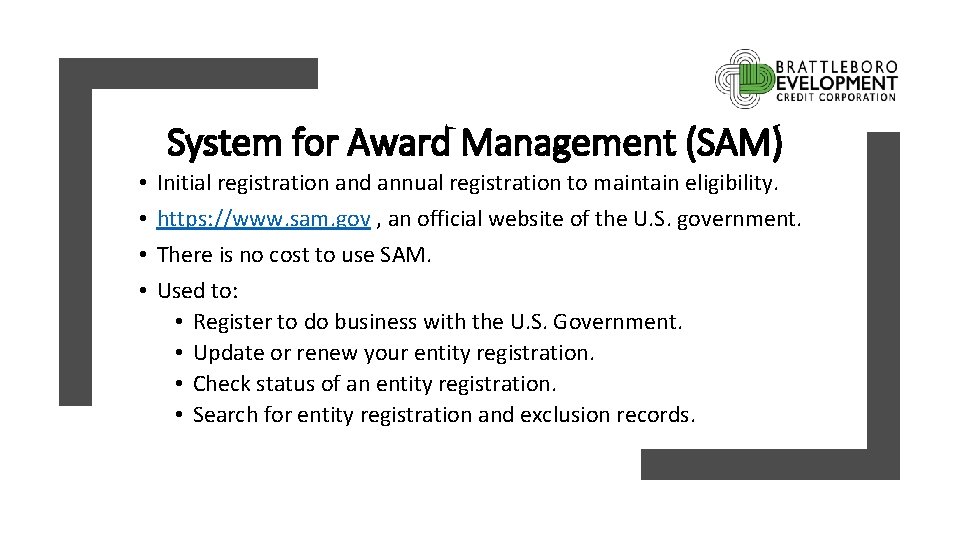 BRATTLEBORO
DEVELOPMENT
CREDIT CORPORATION

System for Award Management (SAM)

• Initial registration and annual registration to maintain eligibility.
• https://www.sam.gov , an official website of the U.S. government.
• There is no cost to use SAM.
• Used to:
  • Register to do business with the U.S. Government.
  • Update or renew your entity registration.
  • Check status of an entity registration.
  • Search for entity registration and exclusion records.